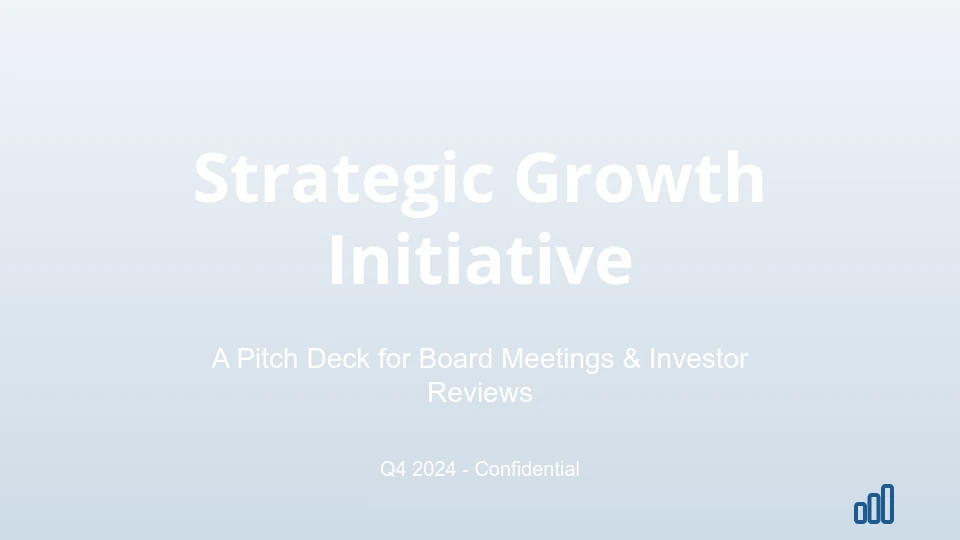 Strategic Growth Initiative

A Pitch Deck for Board Meetings & Investor Reviews

Q4 2024 - Confidential